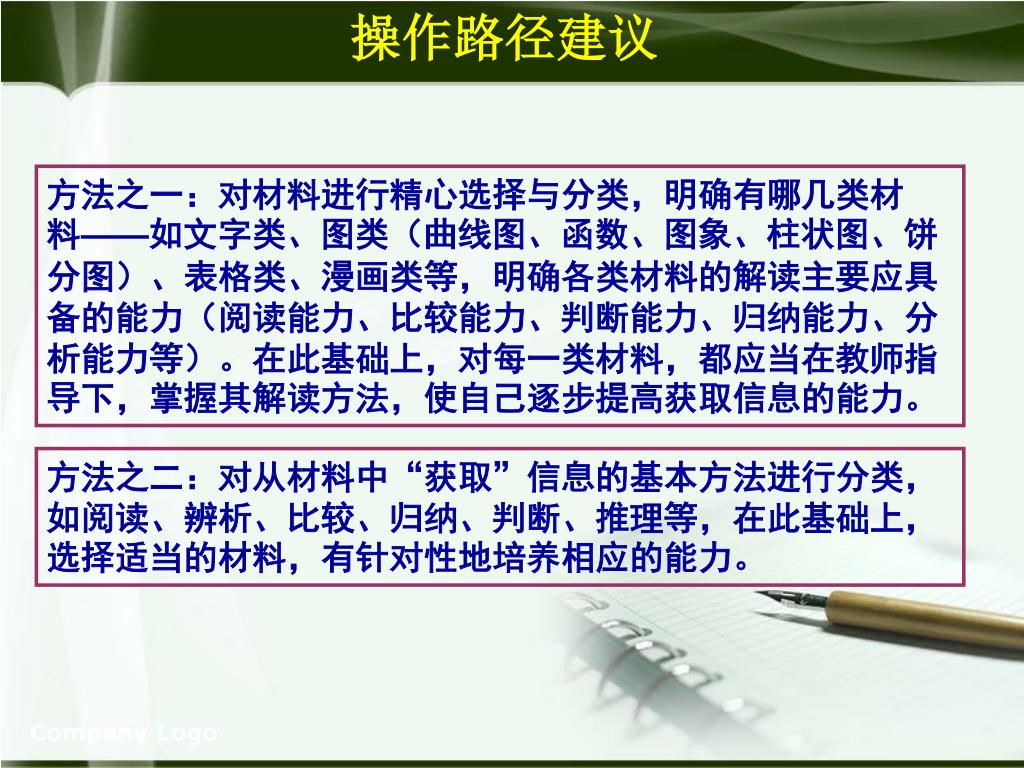 操作路径建议

方法之一：对材料进行精心选择与分类，明确有哪几类材料——如文字类、图类（曲线图、函数、图象、柱状图、饼分图）、表格类、漫画类等，明确各类材料的解读主要应具备的能力（阅读能力、比较能力、判断能力、归纳能力、分析能力等）。在此基础上，对每一类材料，都应当在教师指导下，掌握其解读方法，使自己逐步提高获取信息的能力。

方法之二：对从材料中“获取”信息的基本方法进行分类，如阅读、辨析、比较、归纳、判断、推理等，在此基础上，选择适当的材料，有针对性地培养相应的能力。

Company Logo